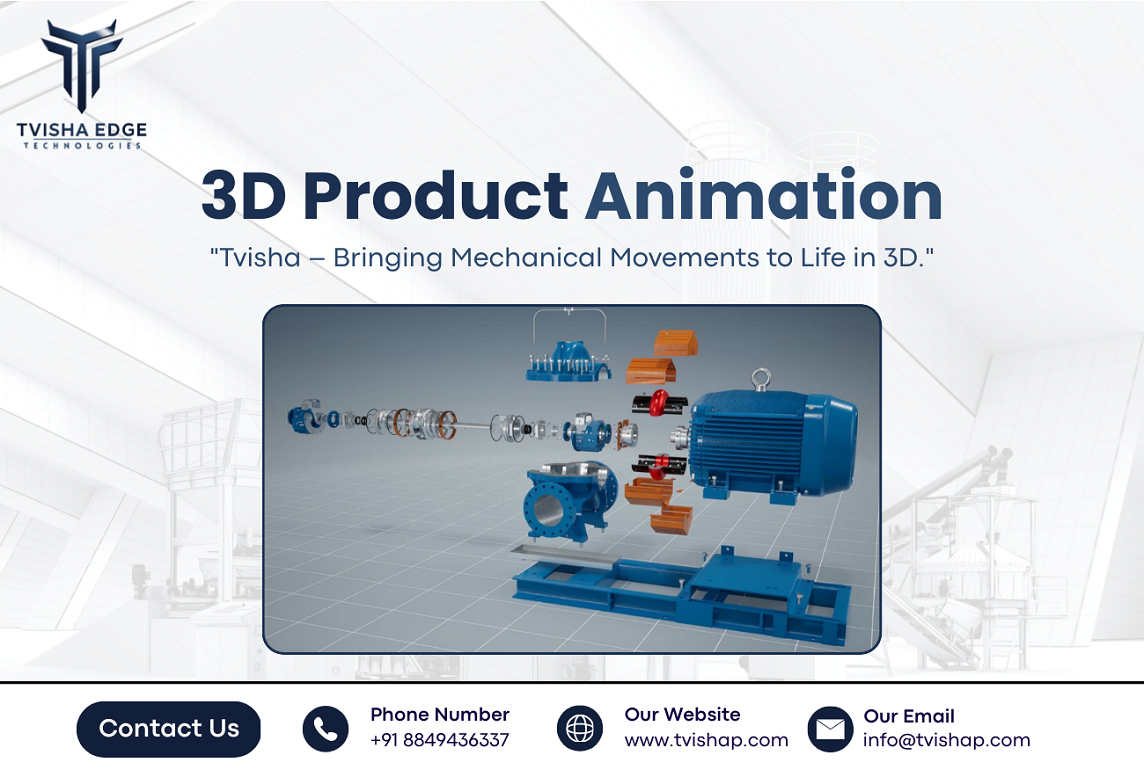 TVISHA EDGE
TECHNOLOGIES

3D Product Animation

"Tvisha – Bringing Mechanical Movements to Life in 3D."

Contact Us

Phone Number
+91 8849436337

Our Website
www.tvishap.com

Our Email
info@tvishap.com